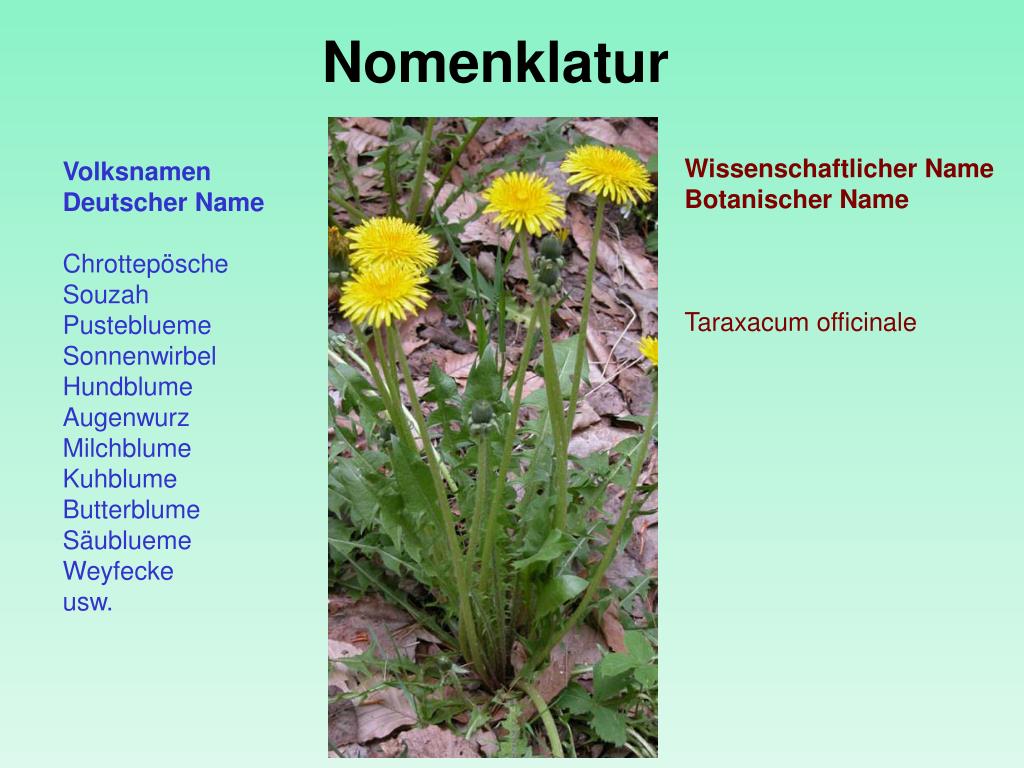 Nomenklatur

Volksnamen
Deutscher Name

Chrottepösche
Souzah
Pusteblueme
Sonnenwirbel
Hundblume
Augenwurz
Milchblume
Kuhblume
Butterblume
Säublueme
Weyfecke
usw.

Wissenschaftlicher Name
Botanischer Name

Taraxacum officinale